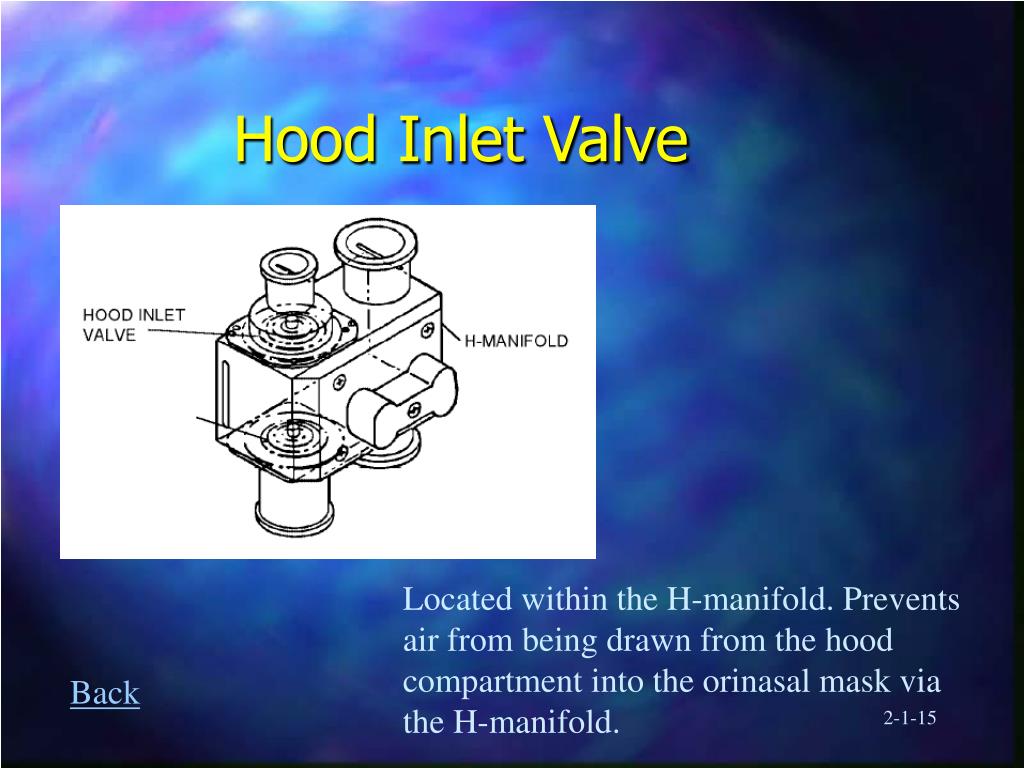 Hood Inlet Valve

HOOD INLET VALVE

H-MANIFOLD

Located within the H-manifold. Prevents air from being drawn from the hood compartment into the orinasal mask via the H-manifold.

Back

2-1-15